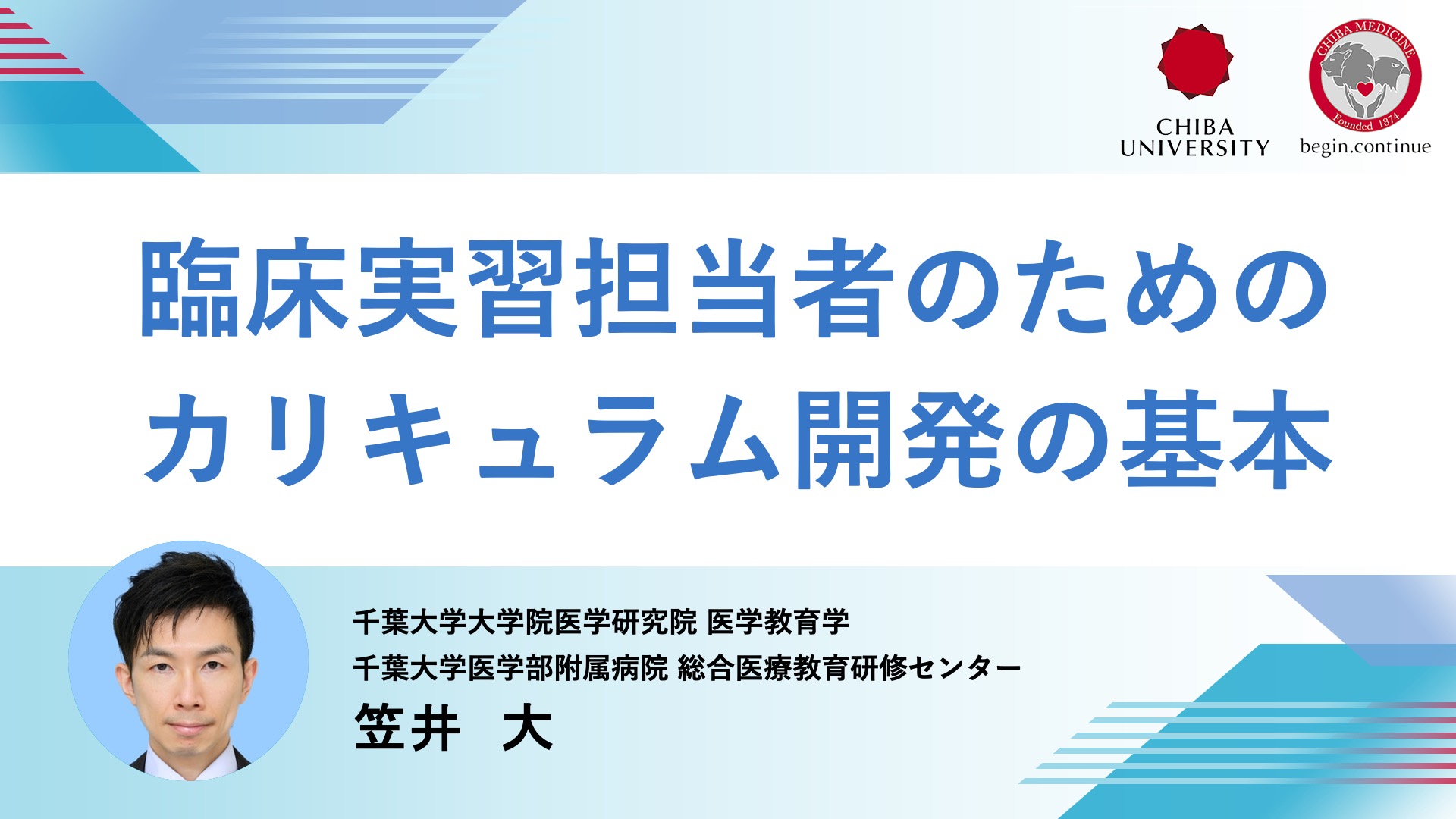 CHIBA UNIVERSITY

CHIBA MEDICINE
Founded 1874
begin.continue

臨床実習担当者のための
カリキュラム開発の基本

千葉大学大学院医学研究院 医学教育学
千葉大学医学部附属病院 総合医療教育研修センター
笠井　大